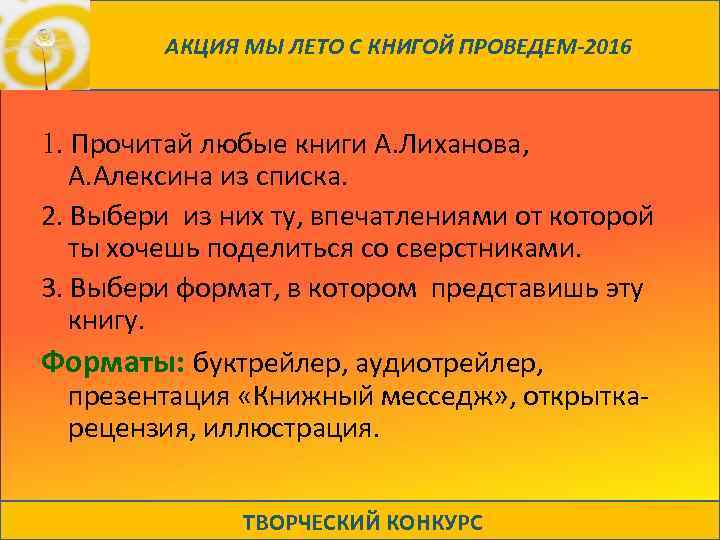 АКЦИЯ МЫ ЛЕТО С КНИГОЙ ПРОВЕДЕМ-2016

1. Прочитай любые книги А.Лиханова, А.Алексина из списка.

2. Выбери из них ту, впечатлениями от которой ты хочешь поделиться со сверстниками.

3. Выбери формат, в котором представишь эту книгу.

Форматы: буктрейлер, аудиотрейлер, презентация «Книжный месседж», открытка-рецензия, иллюстрация.

ТВОРЧЕСКИЙ КОНКУРС